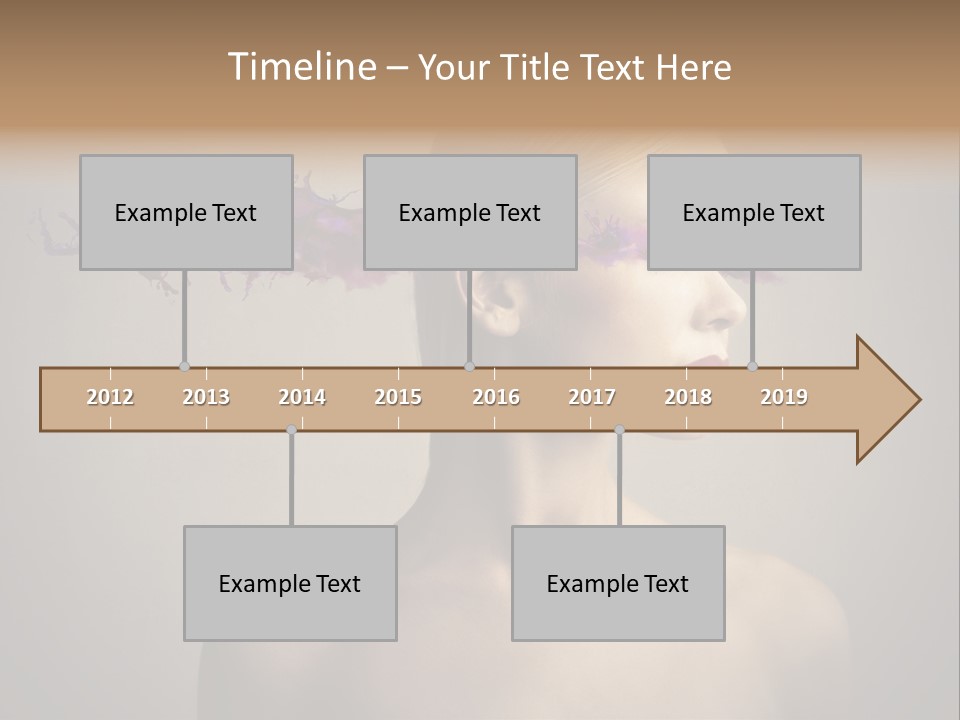 Timeline – Your Title Text Here

Example Text

Example Text

Example Text

2012 2013 2014 2015 2016 2017 2018 2019

Example Text

Example Text